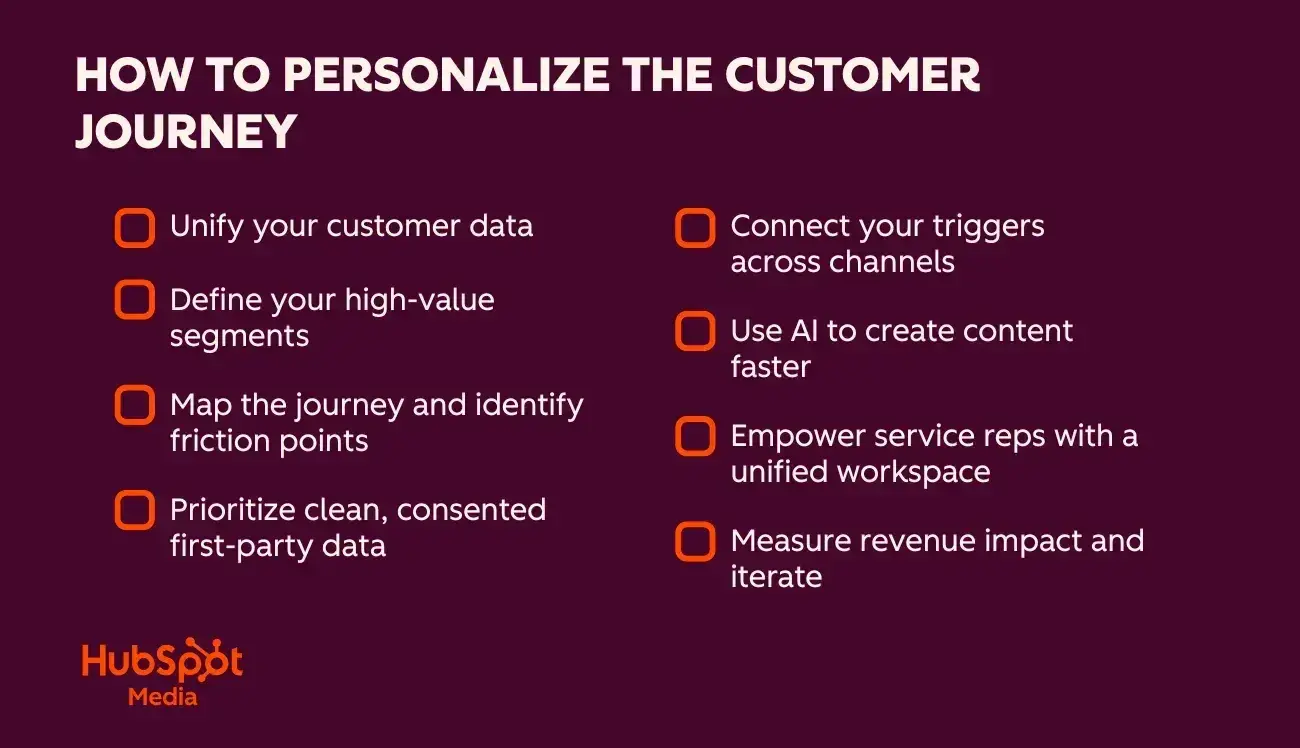 HOW TO PERSONALIZE THE CUSTOMER JOURNEY

Unify your customer data

Define your high-value segments

Map the journey and identify friction points

Prioritize clean, consented first-party data

Connect your triggers across channels

Use AI to create content faster

Empower service reps with a unified workspace

Measure revenue impact and iterate

HubSpot Media